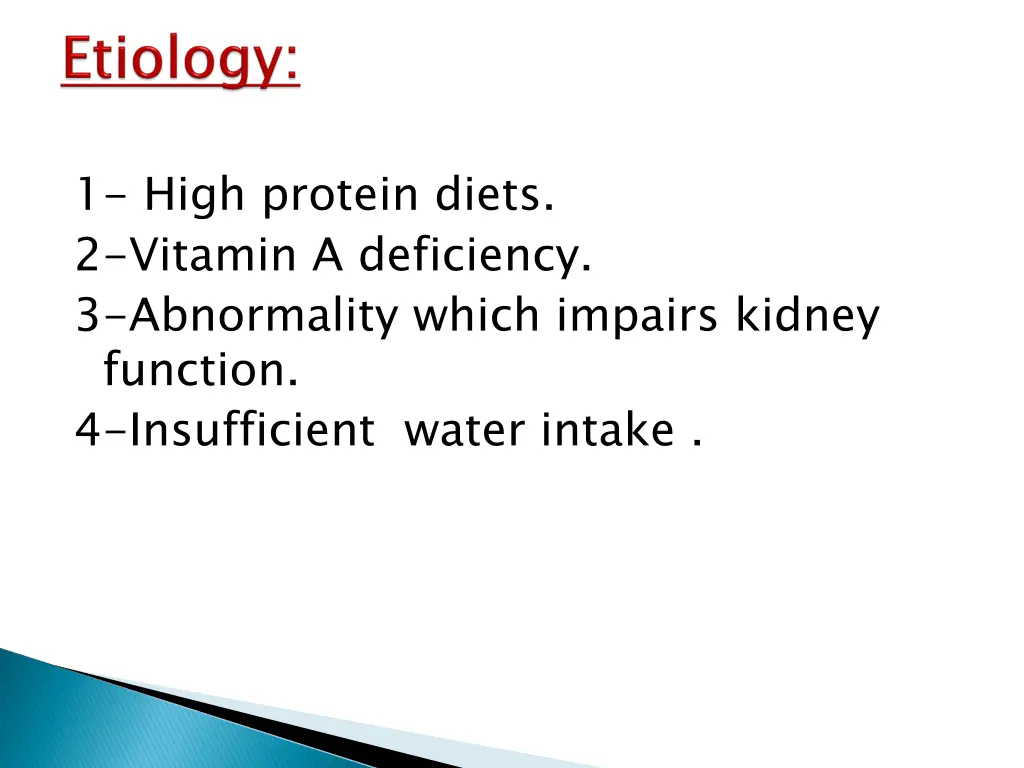 Etiology:

1- High protein diets.
2-Vitamin A deficiency.
3-Abnormality which impairs kidney function.
4-Insufficient water intake .